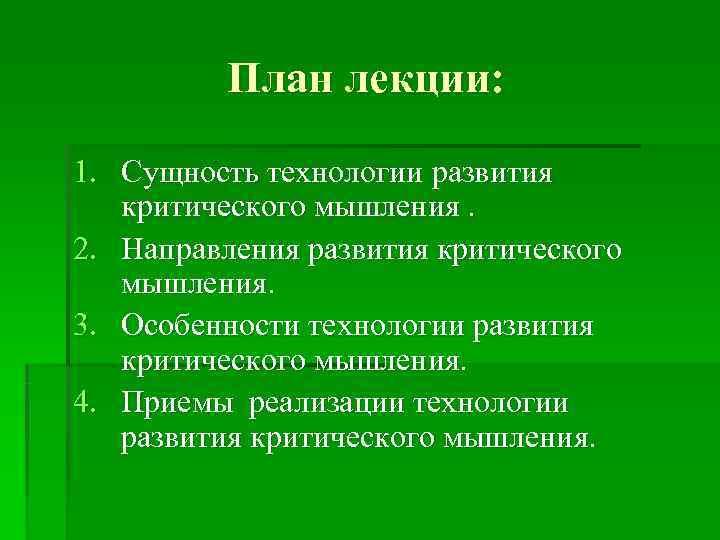 План лекции:

1. Сущность технологии развития критического мышления .
2. Направления развития критического мышления.
3. Особенности технологии развития критического мышления.
4. Приемы  реализации технологии развития критического мышления.